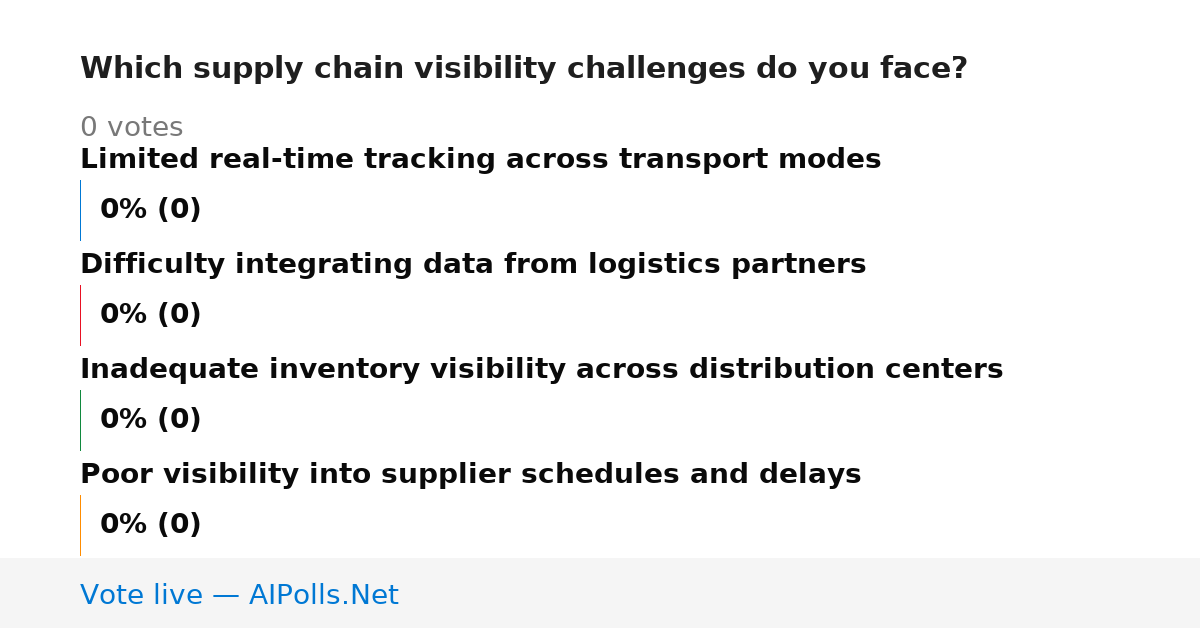 Which supply chain visibility challenges do you face?

0 votes

Limited real-time tracking across transport modes

0% (0)

Difficulty integrating data from logistics partners

0% (0)

Inadequate inventory visibility across distribution centers

0% (0)

Poor visibility into supplier schedules and delays

0% (0)

Vote live — AIPolls.Net